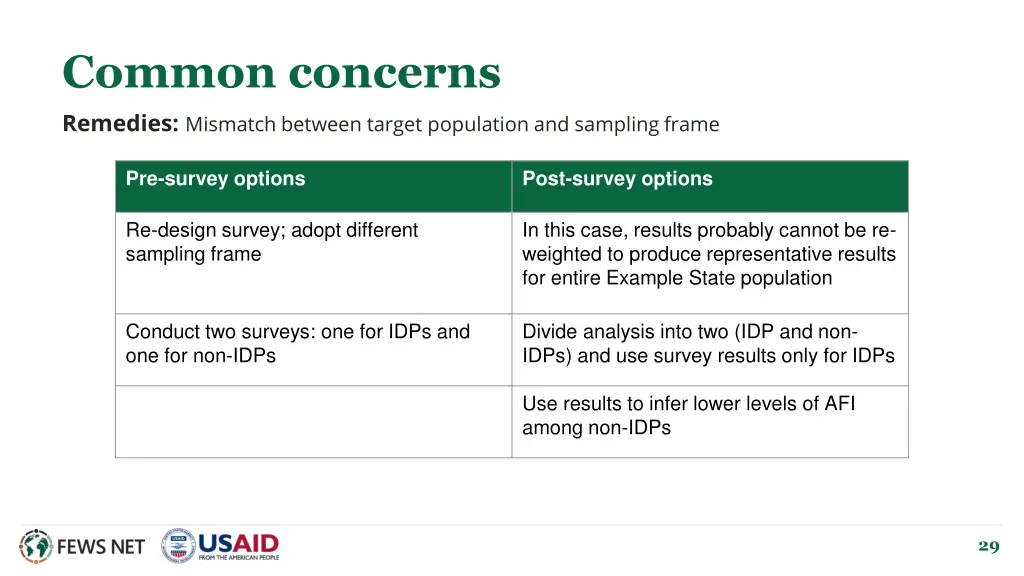 Common concerns

Remedies: Mismatch between target population and sampling frame

| Pre-survey options | Post-survey options |
|---|---|
| Re-design survey; adopt different sampling frame | In this case, results probably cannot be re-weighted to produce representative results for entire Example State population |
| Conduct two surveys: one for IDPs and one for non-IDPs | Divide analysis into two (IDP and non-IDPs) and use survey results only for IDPs |
| | Use results to infer lower levels of AFI among non-IDPs |

FEWS NET

USAID FROM THE AMERICAN PEOPLE

29